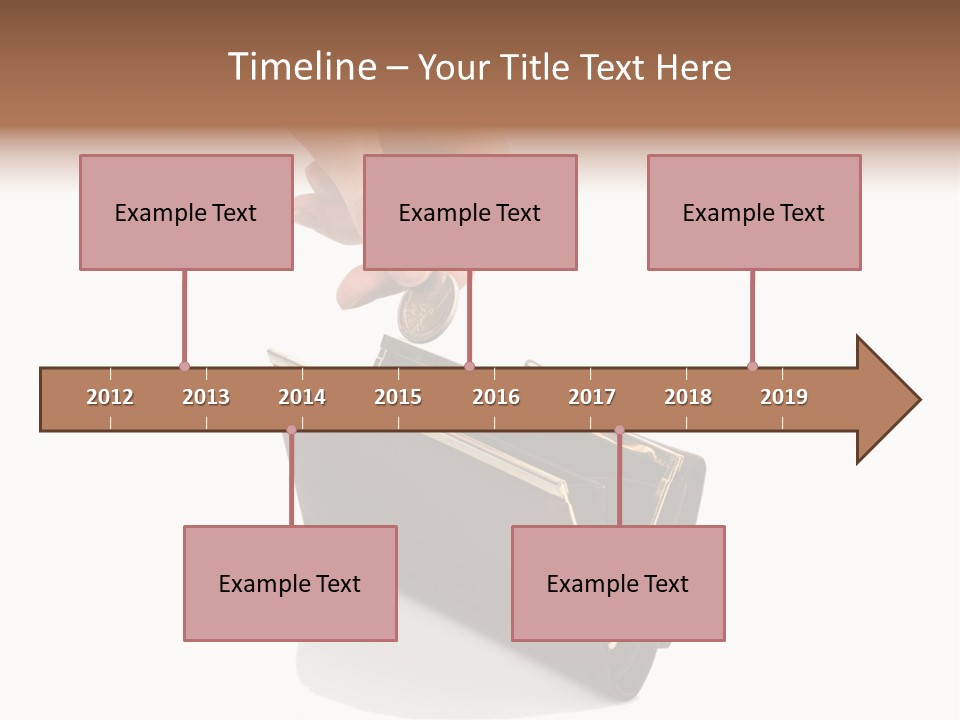 Timeline – Your Title Text Here

Example Text

Example Text

Example Text

2012 2013 2014 2015 2016 2017 2018 2019

Example Text

Example Text